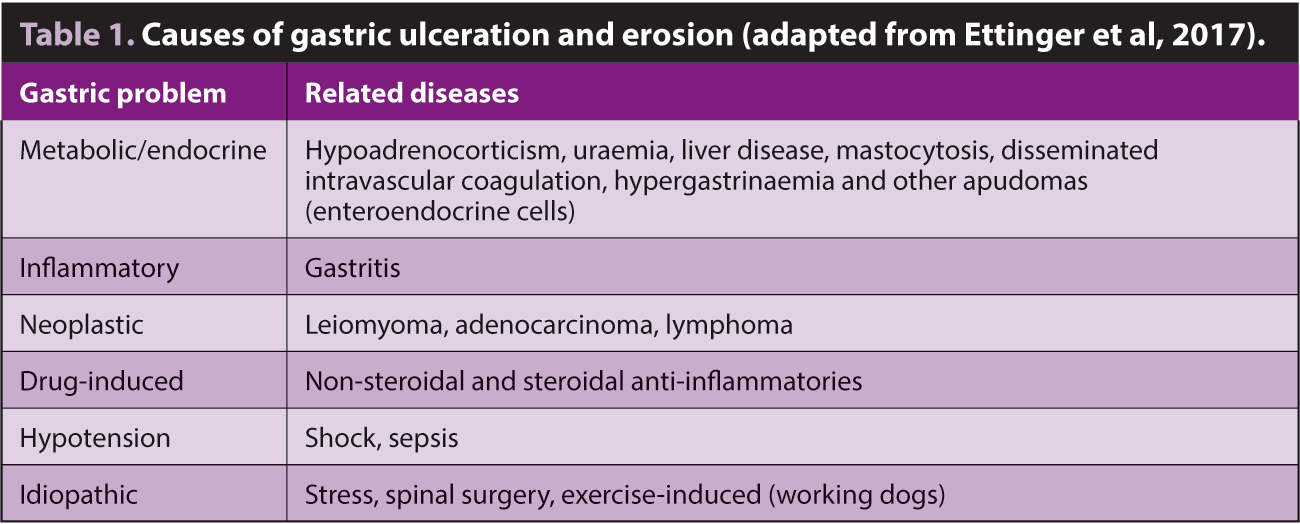 Table 1. Causes of gastric ulceration and erosion (adapted from Ettinger et al, 2017).

| Gastric problem | Related diseases |
|---|---|
| Metabolic/endocrine | Hypoadrenocorticism, uraemia, liver disease, mastocytosis, disseminated intravascular coagulation, hypergastrinaemia and other apudomas (enteroendocrine cells) |
| Inflammatory | Gastritis |
| Neoplastic | Leiomyoma, adenocarcinoma, lymphoma |
| Drug-induced | Non-steroidal and steroidal anti-inflammatories |
| Hypotension | Shock, sepsis |
| Idiopathic | Stress, spinal surgery, exercise-induced (working dogs) |